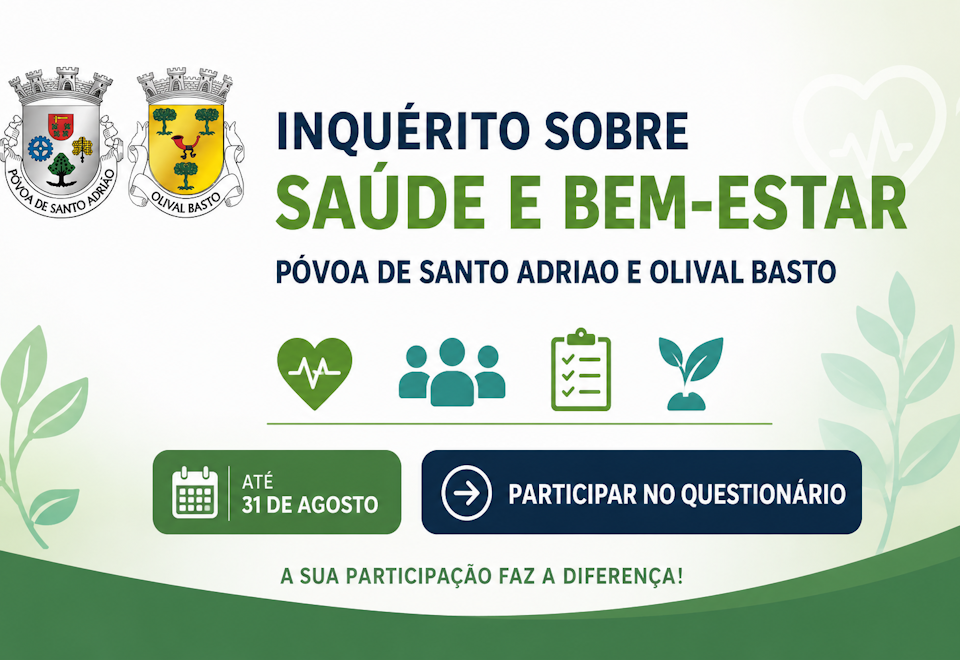 PÓVOA DE SANTO ADRIÃO

OLIVAL BASTO

INQUÉRITO SOBRE
SAÚDE E BEM-ESTAR
PÓVOA DE SANTO ADRIAO E OLIVAL BASTO

ATÉ
31 DE AGOSTO

PARTICIPAR NO QUESTIONÁRIO

A SUA PARTICIPAÇÃO FAZ A DIFERENÇA!